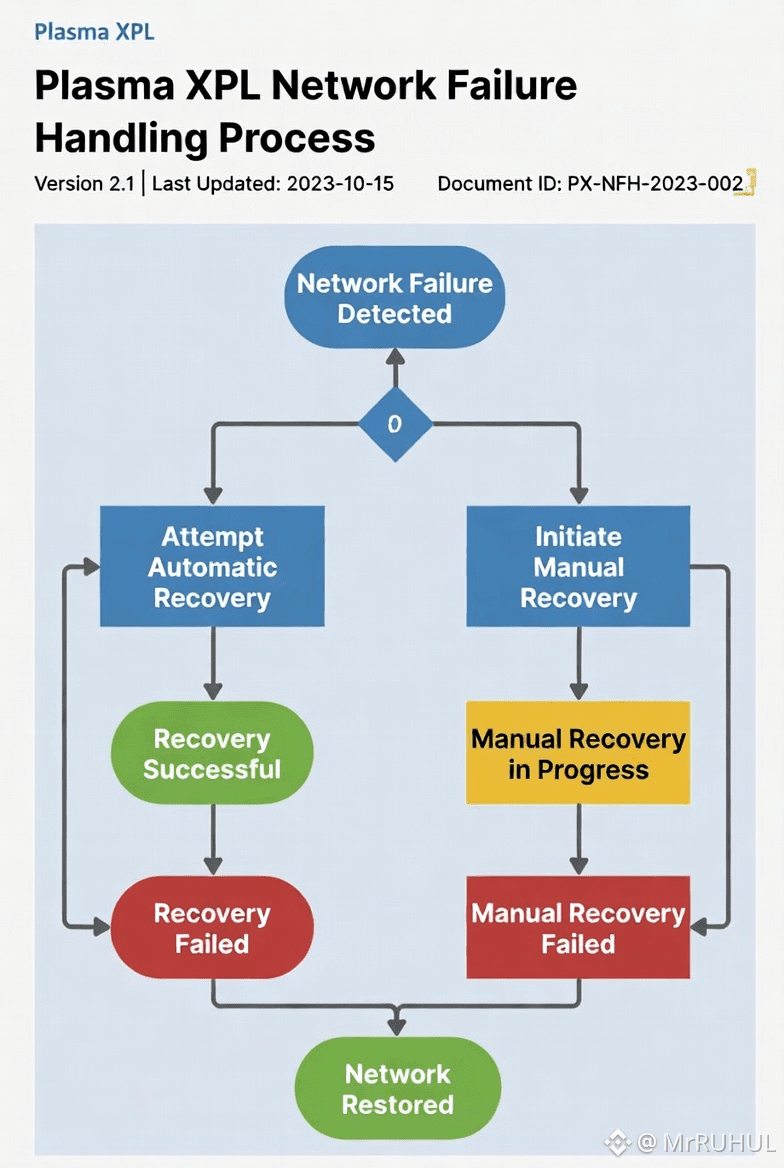 Plasma XPL

Plasma XPL Network Failure Handling Process

Version 2.1 | Last Updated: 2023-10-15 Document ID: PX-NFH-2023-002

Network Failure Detected

0

Attempt Automatic Recovery

Initiate Manual Recovery

Recovery Successful

Manual Recovery in Progress

Recovery Failed

Manual Recovery Failed

Network Restored

@ MrRUHUL